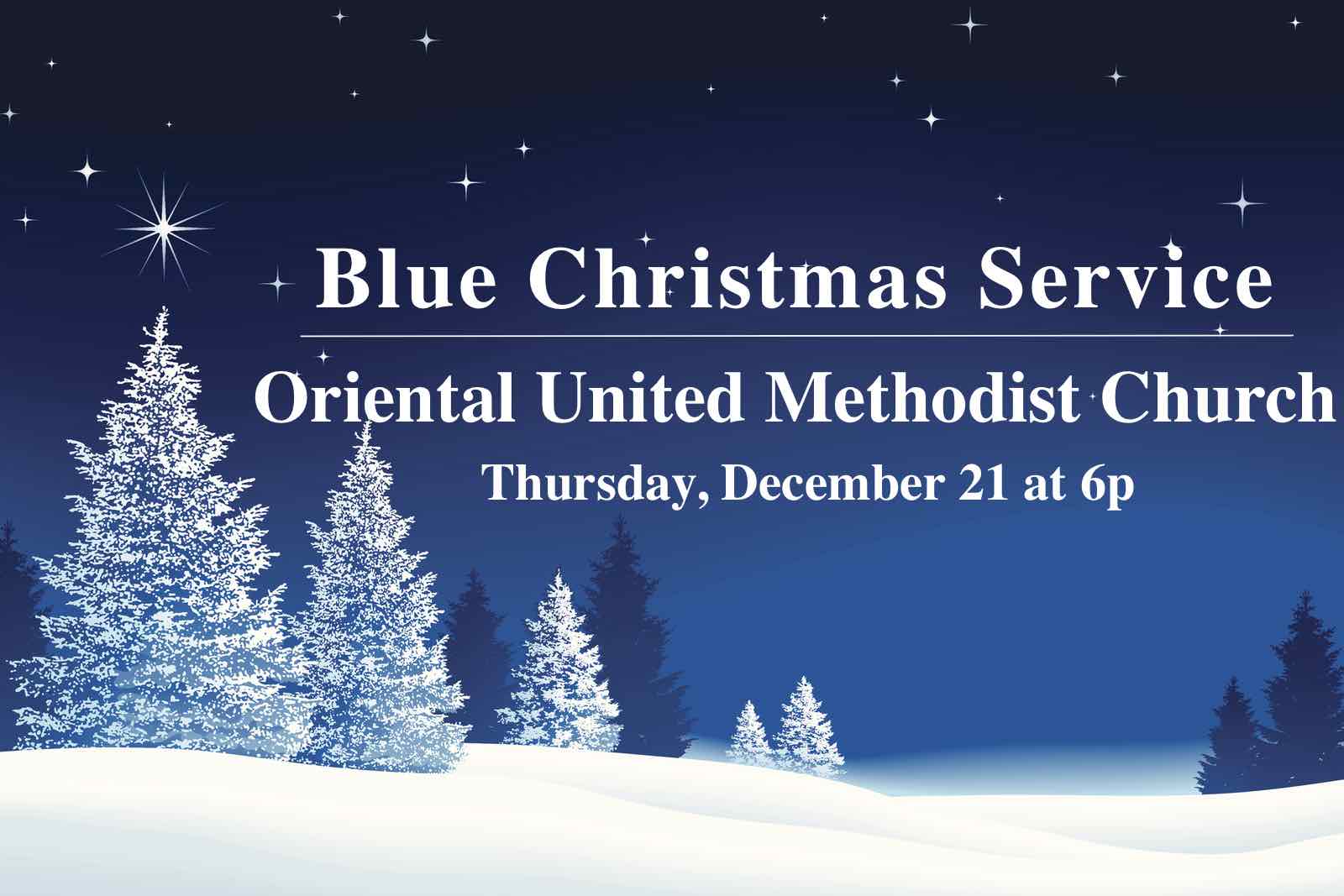 Blue Christmas Service

Oriental United Methodist Church

Thursday, December 21 at 6p